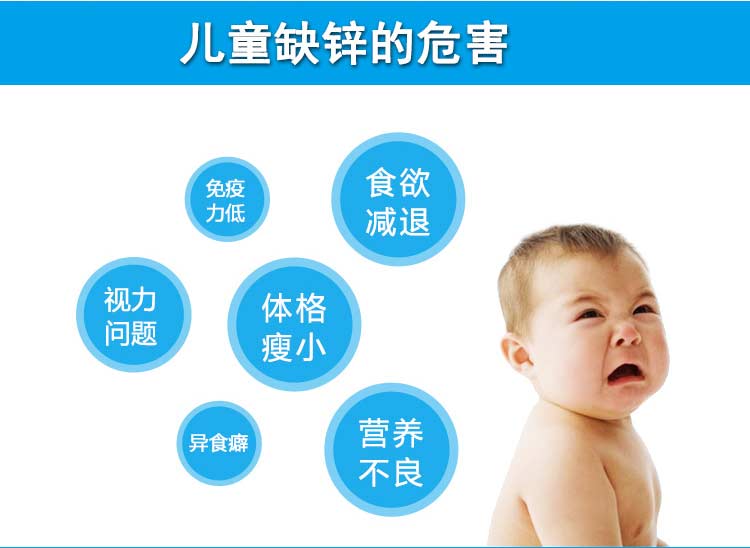 儿童缺锌的危害

免疫力低

食欲减退

视力问题

体格瘦小

异食癖

营养不良